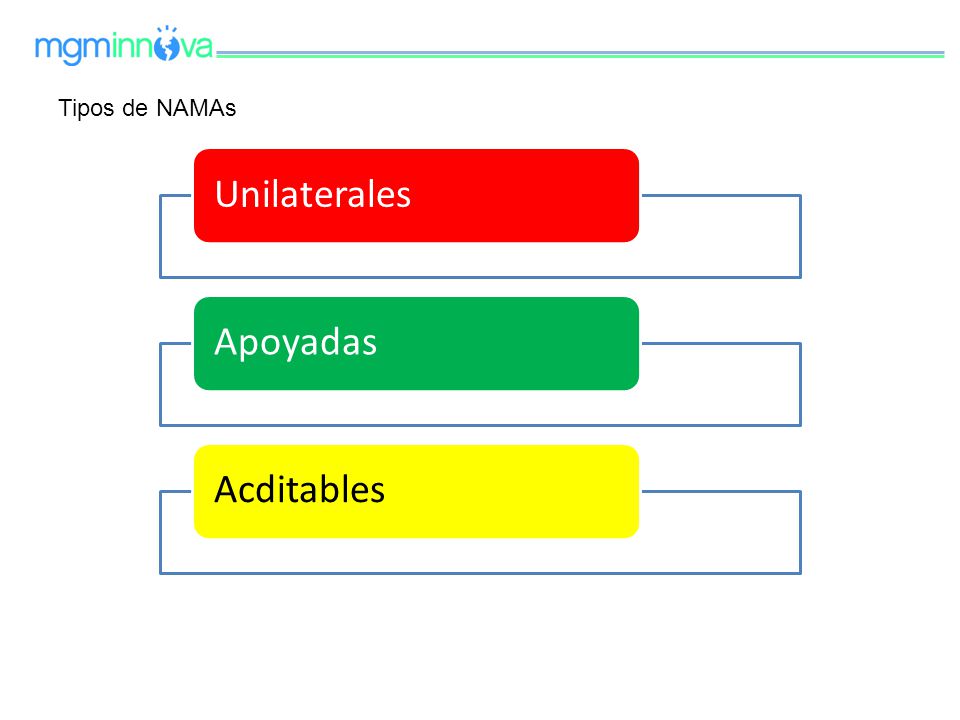 mgminnova

Tipos de NAMAs

Unilaterales

Apoyadas

Acditables